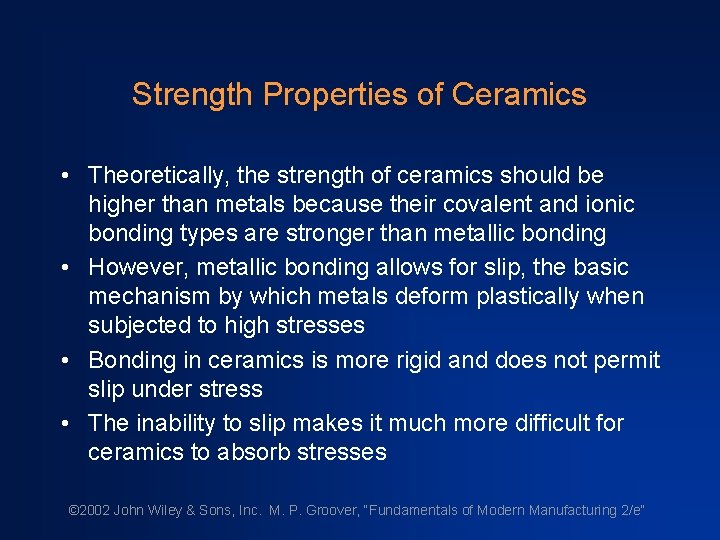 Strength Properties of Ceramics

• Theoretically, the strength of ceramics should be higher than metals because their covalent and ionic bonding types are stronger than metallic bonding
• However, metallic bonding allows for slip, the basic mechanism by which metals deform plastically when subjected to high stresses
• Bonding in ceramics is more rigid and does not permit slip under stress
• The inability to slip makes it much more difficult for ceramics to absorb stresses

©2002 John Wiley & Sons, Inc. M. P. Groover, "Fundamentals of Modern Manufacturing 2/e"